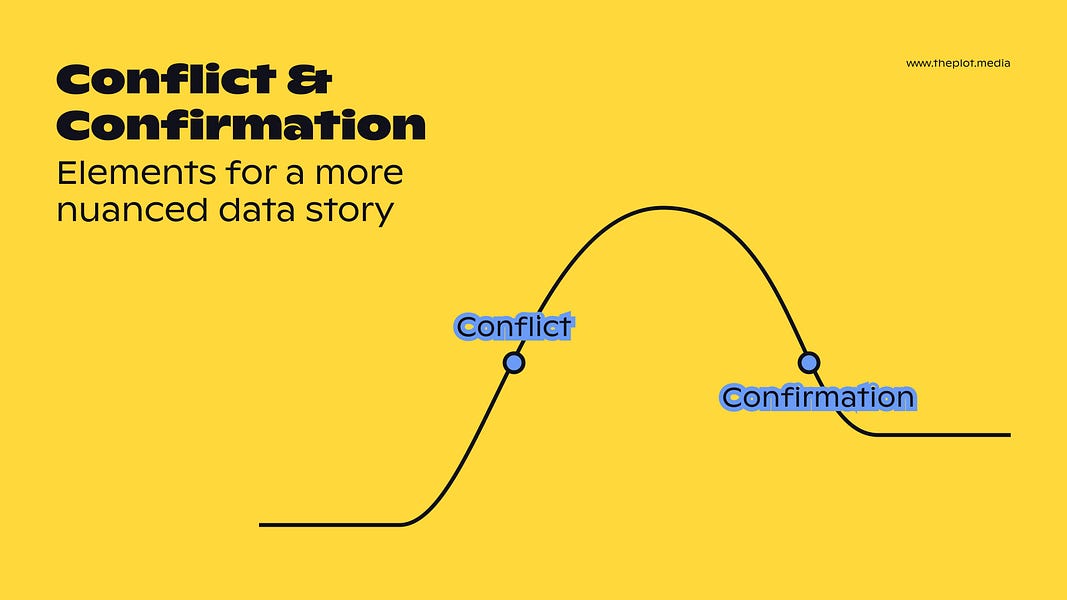 Conflict & Confirmation

Elements for a more nuanced data story

www.theplot.media

Conflict

Confirmation